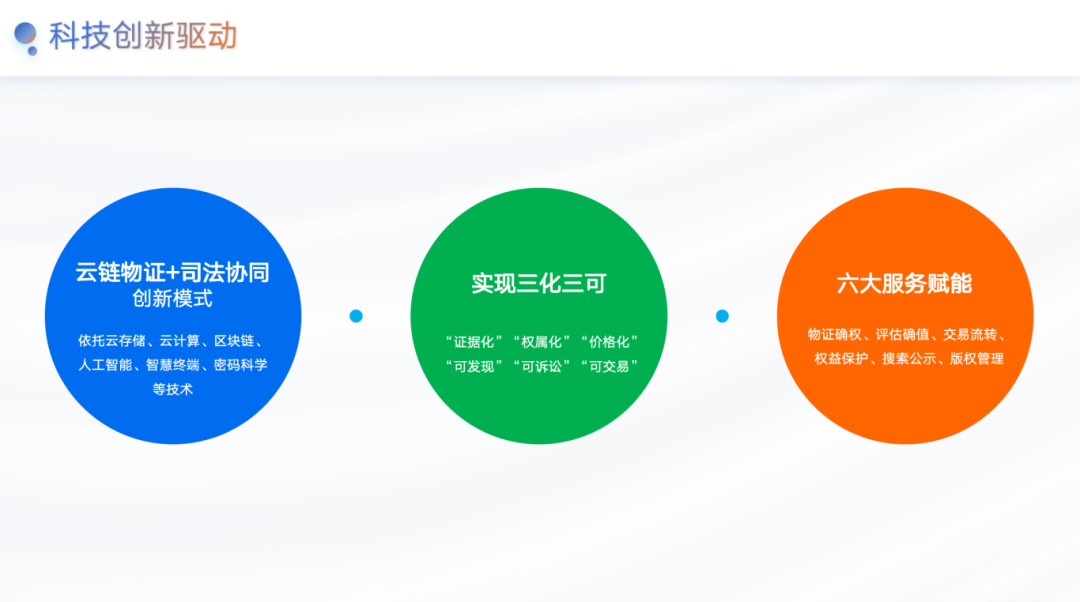 科技创新驱动

云链物证+司法协同
创新模式

依托云存储、云计算、区块链、人工智能、智慧终端、密码科学等技术

实现三化三可

“证据化”“权属化”“价格化”
“可发现”“可诉讼”“可交易”

六大服务赋能

物证确权、评估确值、交易流转、权益保护、搜索公示、版权管理